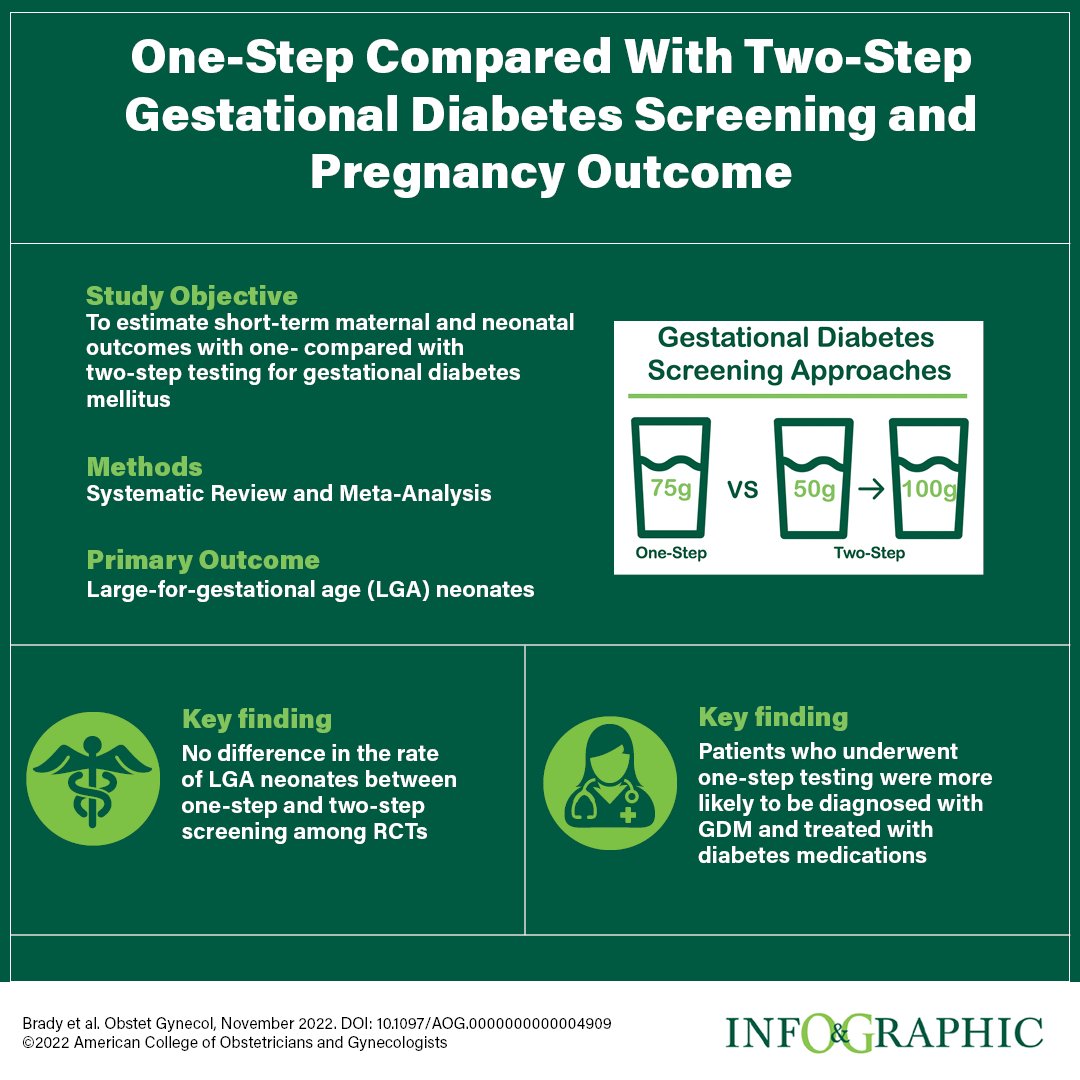 One-Step Compared With Two-Step Gestational Diabetes Screening and Pregnancy Outcome

Study Objective
To estimate short-term maternal and neonatal outcomes with one- compared with two-step testing for gestational diabetes mellitus

Methods
Systematic Review and Meta-Analysis

Primary Outcome
Large-for-gestational age (LGA) neonates

Gestational Diabetes Screening Approaches

75g VS 50g → 100g

One-Step Two-Step

Key finding
No difference in the rate of LGA neonates between one-step and two-step screening among RCTs

Key finding
Patients who underwent one-step testing were more likely to be diagnosed with GDM and treated with diabetes medications

Brady et al. Obstet Gynecol, November 2022. DOI: 10.1097/AOG.0000000000004909
©2022 American College of Obstetricians and Gynecologists

INFO&GRAPHIC